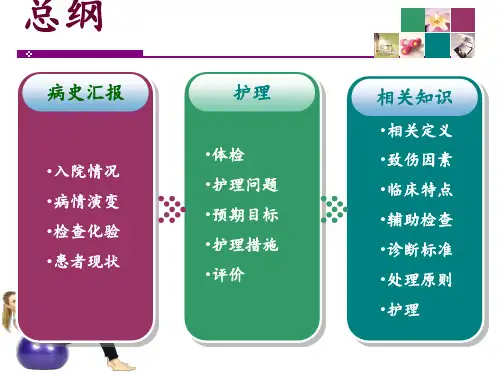 总纲

病史汇报

•入院情况
•病情演变
•检查化验
•患者现状

护理

•体检
•护理问题
•预期目标
•护理措施
•评价

相关知识

•相关定义
•致伤因素
•临床特点
•辅助检查
•诊断标准
•处理原则
•护理